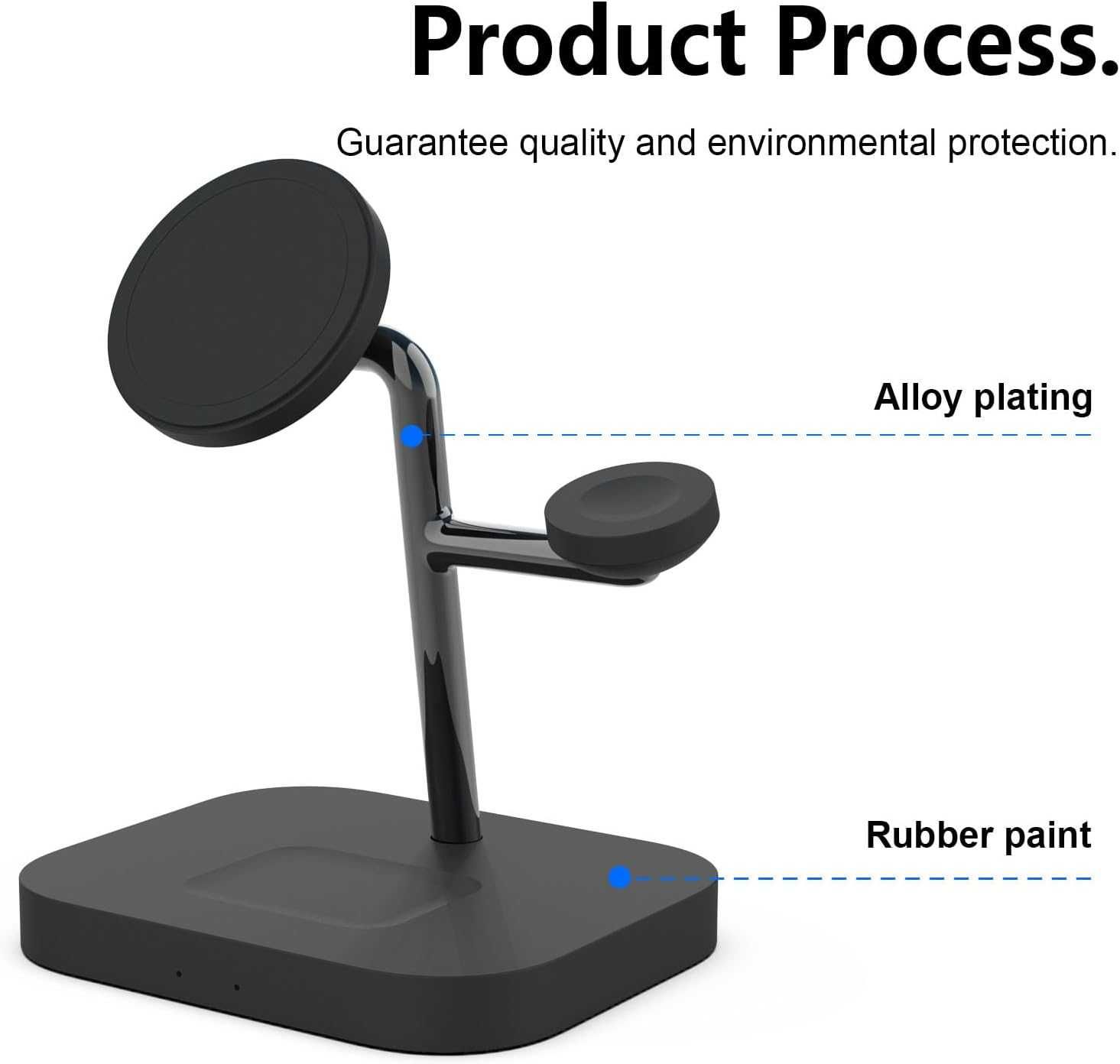 Product Process.

Guarantee quality and environmental protection.

Alloy plating

Rubber paint